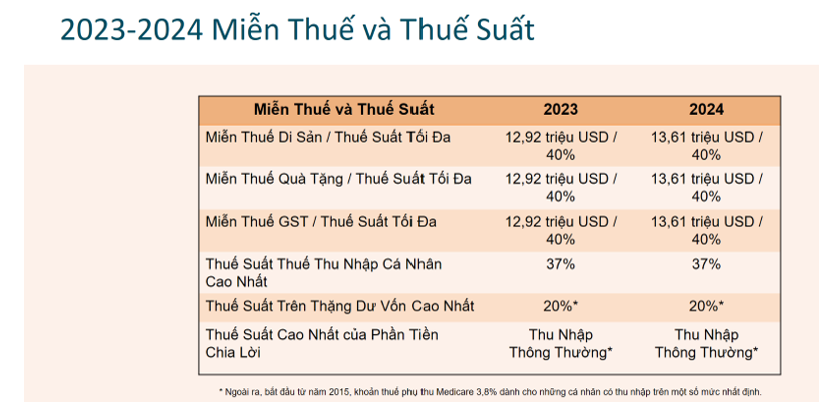 2023-2024 Miễn Thuế và Thuế Suất

| Miễn Thuế và Thuế Suất | 2023 | 2024 |
|---|---|---|
| Miễn Thuế Di Sản / Thuế Suất Tối Đa | 12,92 triệu USD / 40% | 13,61 triệu USD / 40% |
| Miễn Thuế Quà Tặng / Thuế Suất Tối Đa | 12,92 triệu USD / 40% | 13,61 triệu USD / 40% |
| Miễn Thuế GST / Thuế Suất Tối Đa | 12,92 triệu USD / 40% | 13,61 triệu USD / 40% |
| Thuế Suất Thuế Thu Nhập Cá Nhân Cao Nhất | 37% | 37% |
| Thuế Suất Trên Thặng Dư Vốn Cao Nhất | 20%* | 20%* |
| Thuế Suất Cao Nhất của Phần Tiền Chia Lời | Thu Nhập Thông Thường* | Thu Nhập Thông Thường* |

* Ngoài ra, bắt đầu từ năm 2015, khoản thuế phụ thu Medicare 3,8% dành cho những cá nhân có thu nhập trên một số mức nhất định.